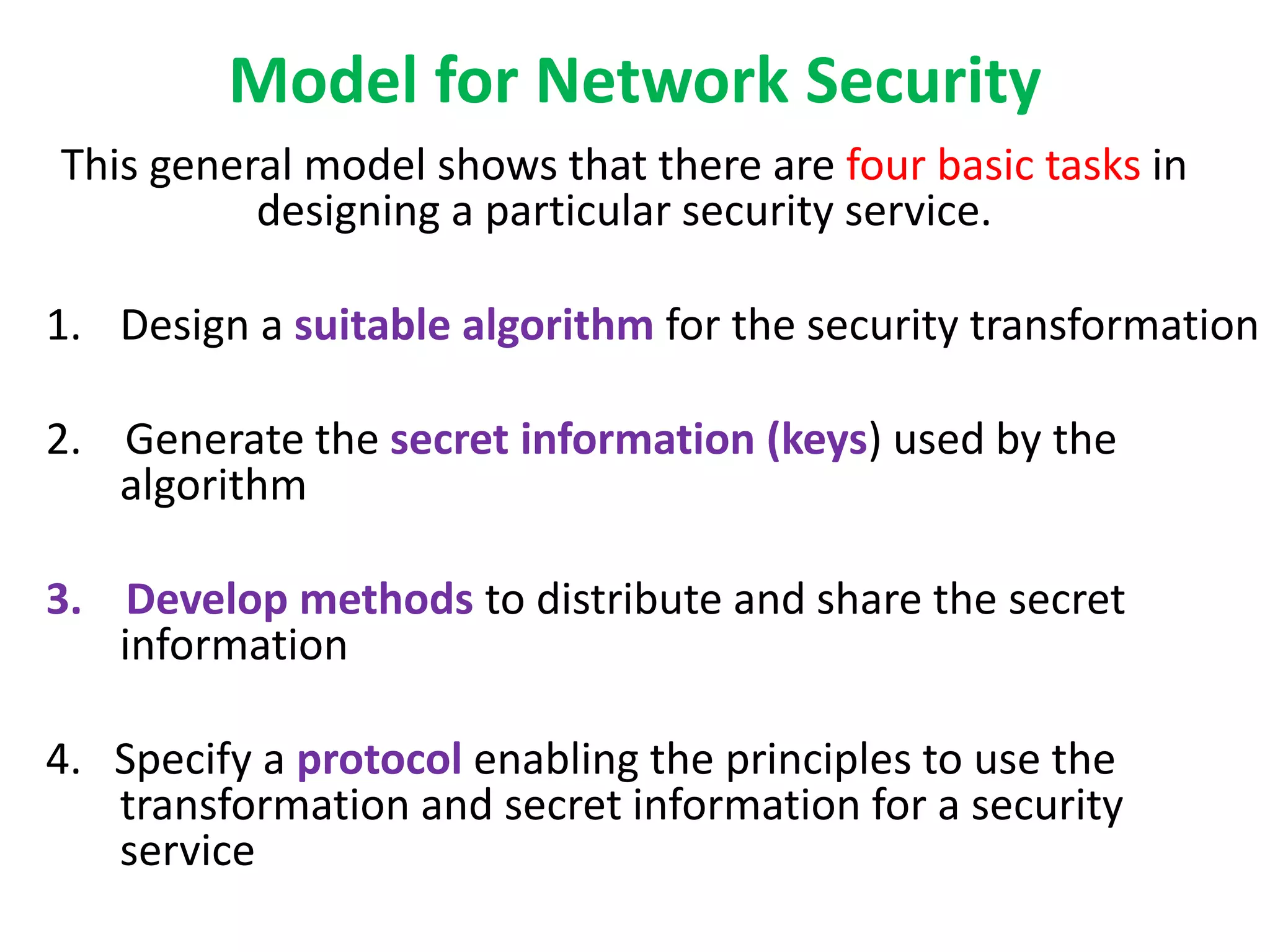 Model for Network Security

This general model shows that there are four basic tasks in designing a particular security service.

1. Design a suitable algorithm for the security transformation

2. Generate the secret information (keys) used by the algorithm

3. Develop methods to distribute and share the secret information

4. Specify a protocol enabling the principles to use the transformation and secret information for a security service